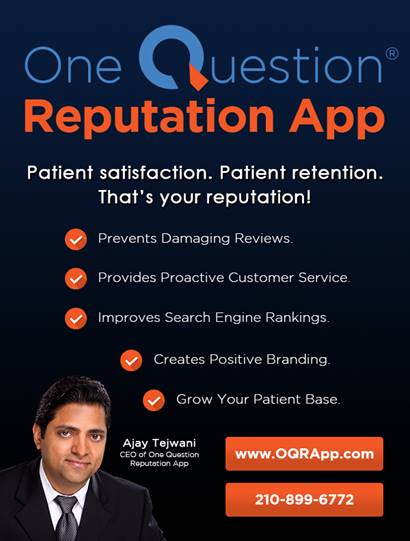 One Question®
Reputation App

Patient satisfaction. Patient retention. That's your reputation!

Prevents Damaging Reviews.

Provides Proactive Customer Service.

Improves Search Engine Rankings.

Creates Positive Branding.

Grow Your Patient Base.

Ajay Tejwani
CEO of One Question Reputation App

www.OQRApp.com

210-899-6772